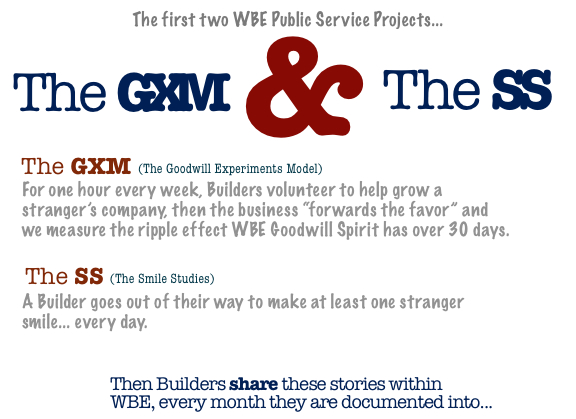 The first two WBE Public Service Projects...

The GXM & The SS

The GXM (The Goodwill Experiments Model)
For one hour every week, Builders volunteer to help grow a stranger's company, then the business "forwards the favor" and we measure the ripple effect WBE Goodwill Spirit has over 30 days.

The SS (The Smile Studies)
A Builder goes out of their way to make at least one stranger smile... every day.

Then Builders share these stories within WBE, every month they are documented into...